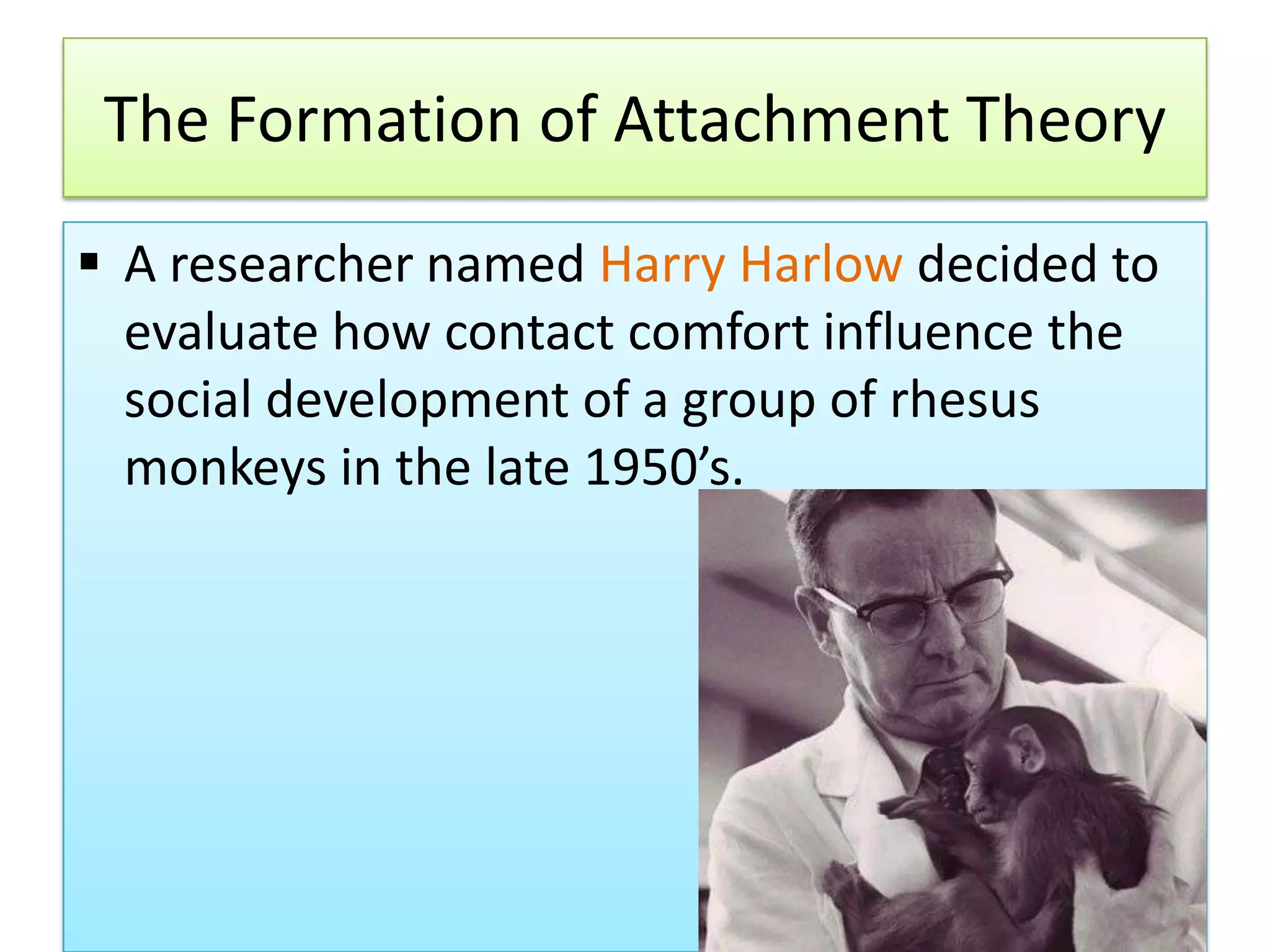 The Formation of Attachment Theory

▪ A researcher named Harry Harlow decided to evaluate how contact comfort influence the social development of a group of rhesus monkeys in the late 1950’s.